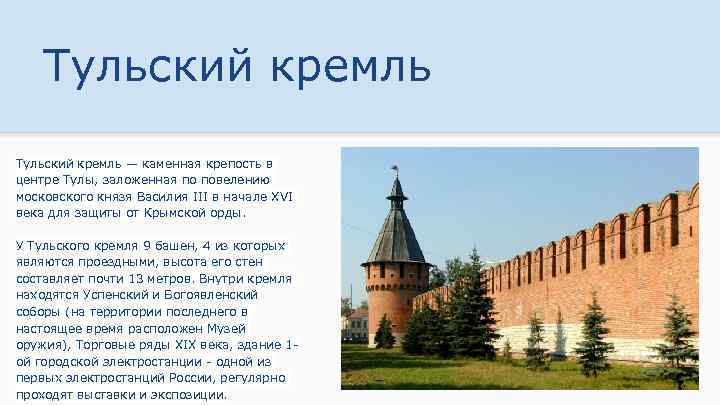 Тульский кремль

Тульский кремль — каменная крепость в центре Тулы, заложенная по повелению московского князя Василия III в начале XVI века для защиты от Крымской орды.

У Тульского кремля 9 башен, 4 из которых являются проездными, высота его стен составляет почти 13 метров. Внутри кремля находятся Успенский и Богоявленский соборы (на территории последнего в настоящее время расположен Музей оружия), Торговые ряды XIX века, здание 1-ой городской электростанции - одной из первых электростанций России, регулярно проходят выставки и экспозиции.